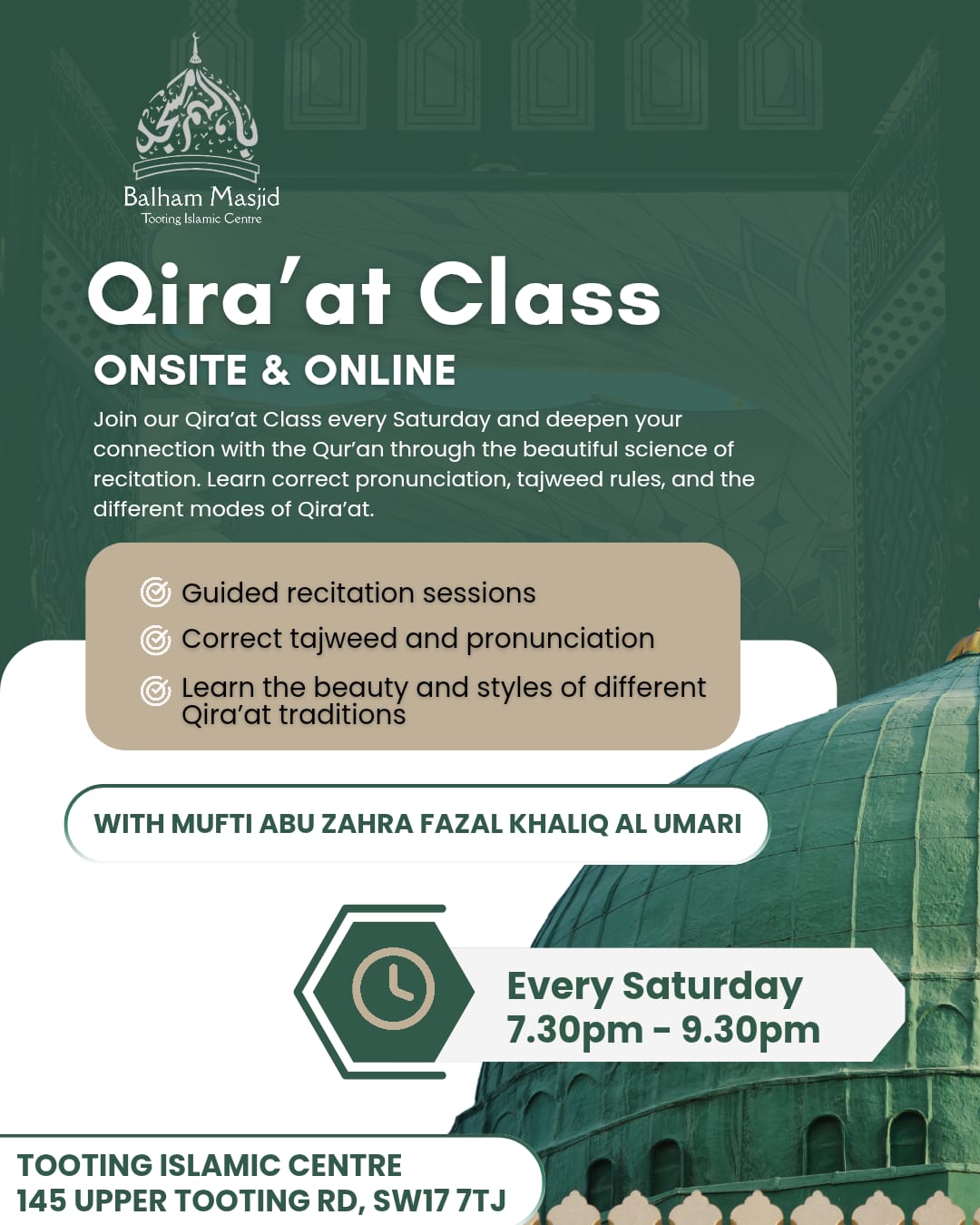 Balham Masjid
Tooting Islamic Centre

Qira'at Class
ONSITE & ONLINE

Join our Qira'at Class every Saturday and deepen your connection with the Qur'an through the beautiful science of recitation. Learn correct pronunciation, tajweed rules, and the different modes of Qira'at.

Guided recitation sessions
Correct tajweed and pronunciation
Learn the beauty and styles of different Qira'at traditions

WITH MUFTI ABU ZAHRA FAZAL KHALIQ AL UMARI

Every Saturday
7.30pm - 9.30pm

TOOTING ISLAMIC CENTRE
145 UPPER TOOTING RD, SW17 7TJ